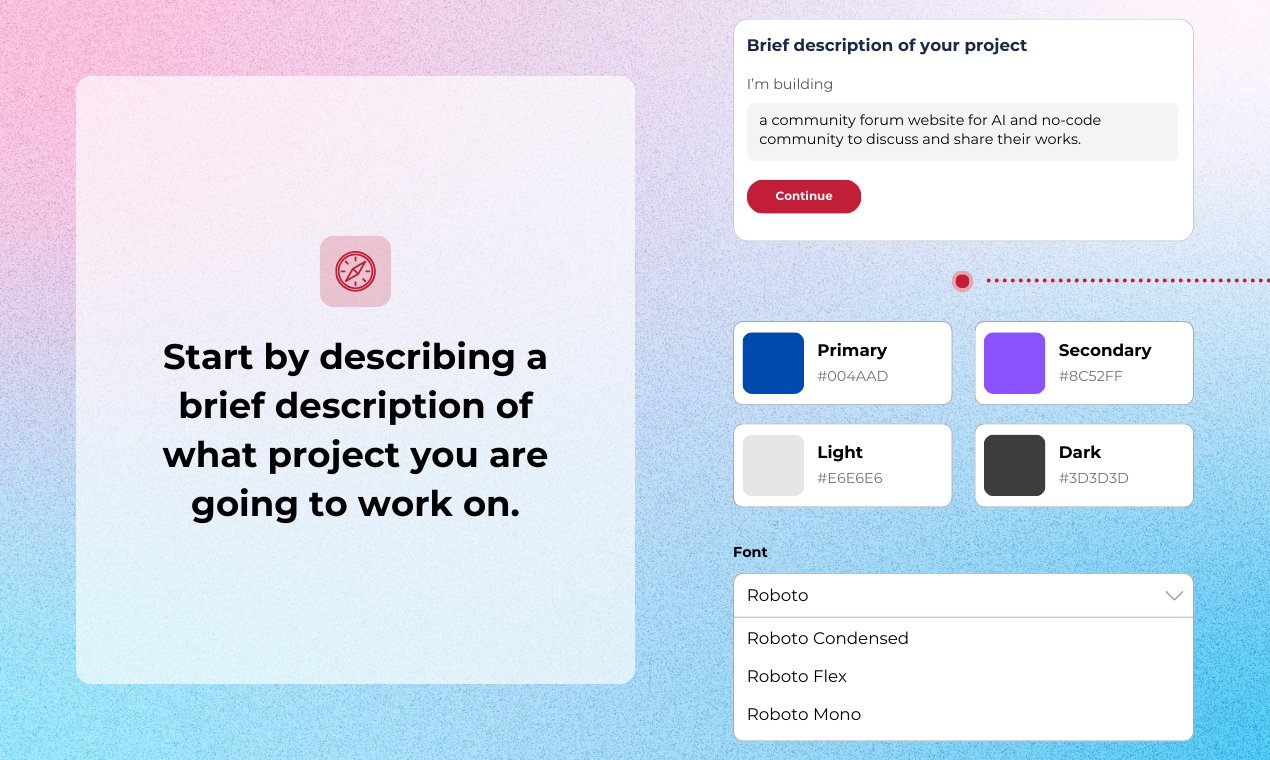 Start by describing a brief description of what project you are going to work on.

Brief description of your project

I'm building

a community forum website for AI and no-code community to discuss and share their works.

Continue

Primary
#004AAD

Secondary
#8C52FF

Light
#E6E6E6

Dark
#3D3D3D

Font

Roboto

Roboto Condensed

Roboto Flex

Roboto Mono